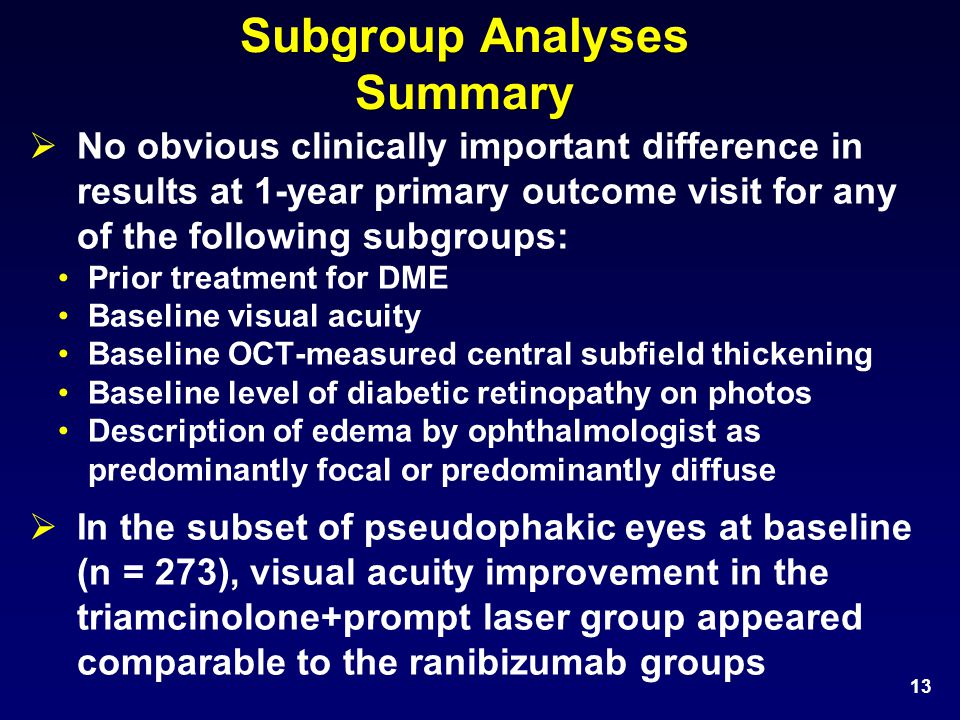 Subgroup Analyses
Summary

➢ No obvious clinically important difference in results at 1-year primary outcome visit for any of the following subgroups:
• Prior treatment for DME
• Baseline visual acuity
• Baseline OCT-measured central subfield thickening
• Baseline level of diabetic retinopathy on photos
• Description of edema by ophthalmologist as predominantly focal or predominantly diffuse

➢ In the subset of pseudophakic eyes at baseline (n = 273), visual acuity improvement in the triamcinolone+prompt laser group appeared comparable to the ranibizumab groups

13